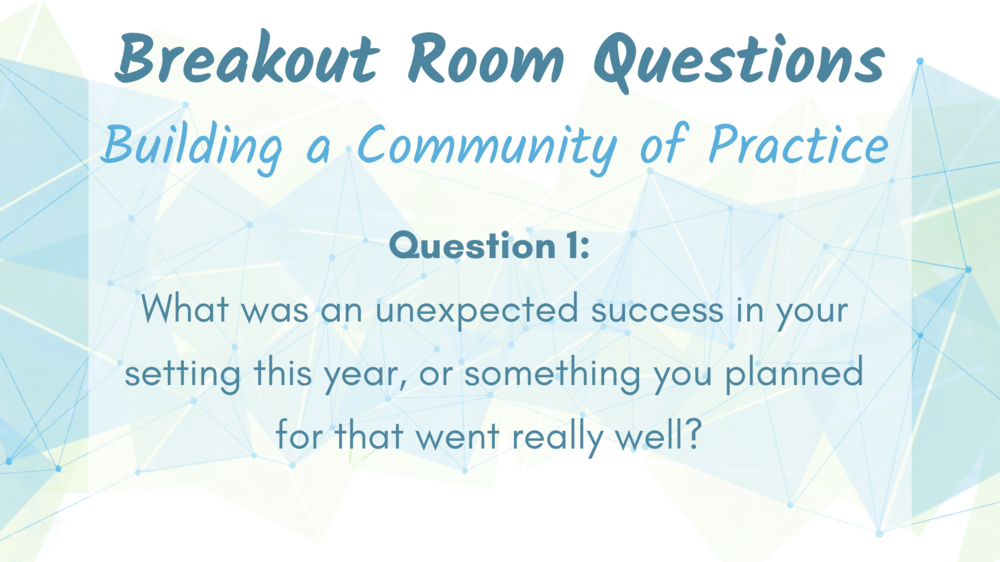 Breakout Room Questions

Building a Community of Practice

Question 1:

What was an unexpected success in your setting this year, or something you planned for that went really well?